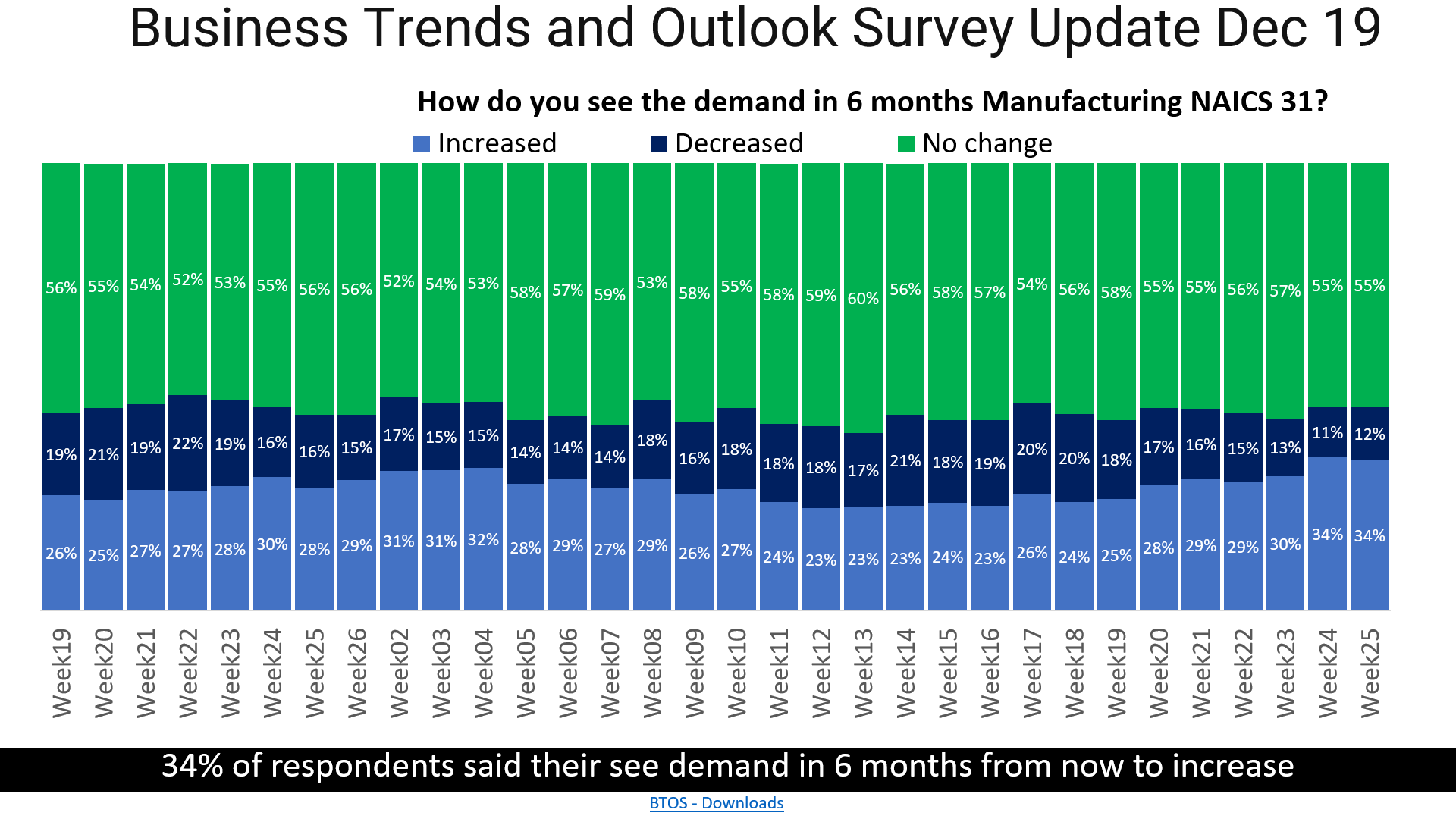 Business Trends and Outlook Survey Update Dec 19

How do you see the demand in 6 months Manufacturing NAICS 31?

Increased Decreased No change

| | Week19 | Week20 | Week21 | Week22 | Week23 | Week24 | Week25 | Week26 | Week02 | Week03 | Week04 | Week05 | Week06 | Week07 | Week08 | Week09 | Week10 | Week11 | Week12 | Week13 | Week14 | Week15 | Week16 | Week17 | Week18 | Week19 | Week20 | Week21 | Week22 | Week23 | Week24 | Week25 |
|---|---|---|---|---|---|---|---|---|---|---|---|---|---|---|---|---|---|---|---|---|---|---|---|---|---|---|---|---|---|---|---|---|
| No change | 56% | 55% | 54% | 52% | 53% | 55% | 56% | 56% | 52% | 54% | 53% | 58% | 57% | 59% | 53% | 58% | 55% | 58% | 59% | 60% | 56% | 58% | 57% | 54% | 56% | 58% | 55% | 55% | 56% | 57% | 55% | 55% |
| Decreased | 19% | 21% | 19% | 22% | 19% | 16% | 16% | 15% | 17% | 15% | 15% | 14% | 14% | 14% | 18% | 16% | 18% | 18% | 18% | 17% | 21% | 18% | 19% | 20% | 20% | 18% | 17% | 16% | 15% | 13% | 11% | 12% |
| Increased | 26% | 25% | 27% | 27% | 28% | 30% | 28% | 29% | 31% | 31% | 32% | 28% | 29% | 27% | 29% | 26% | 27% | 24% | 23% | 23% | 23% | 24% | 23% | 26% | 24% | 25% | 28% | 29% | 29% | 30% | 34% | 34% |

34% of respondents said their see demand in 6 months from now to increase

BTOS - Downloads